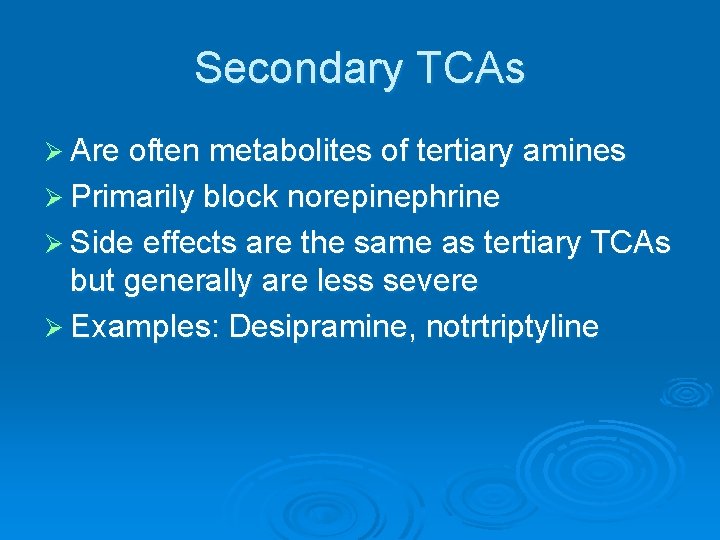 Secondary TCAs

➢ Are often metabolites of tertiary amines
➢ Primarily block norepinephrine
➢ Side effects are the same as tertiary TCAs but generally are less severe
➢ Examples: Desipramine, notrtriptyline